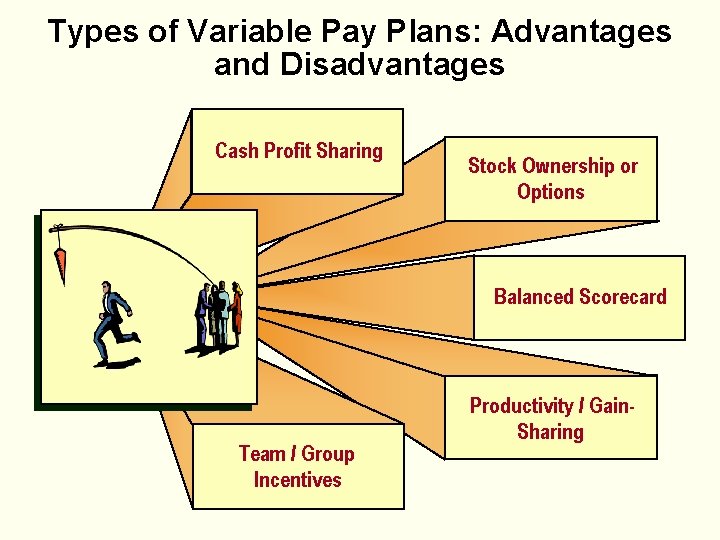 Types of Variable Pay Plans: Advantages and Disadvantages

Cash Profit Sharing

Stock Ownership or Options

Balanced Scorecard

Productivity / Gain-Sharing

Team / Group Incentives